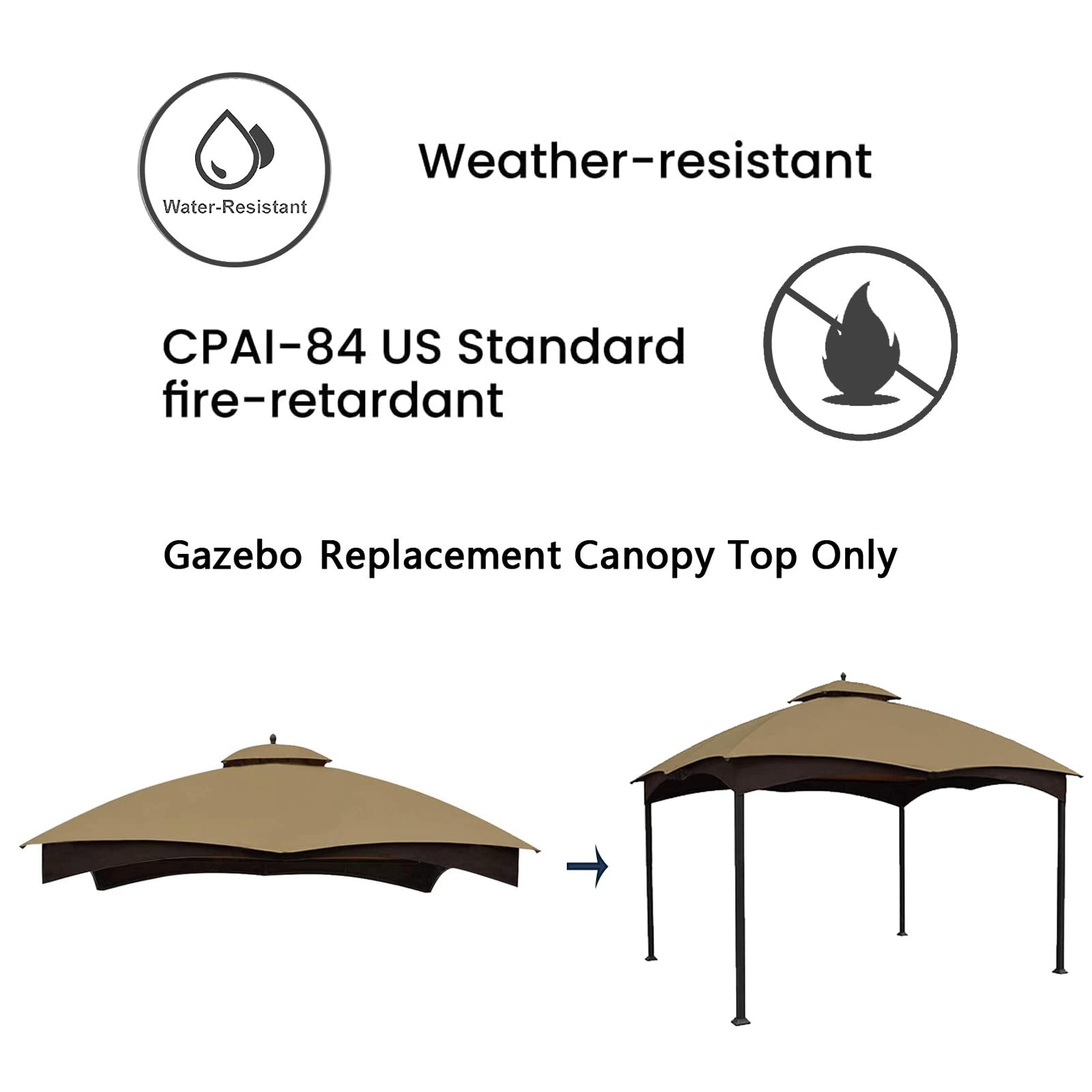 Water-Resistant

Weather-resistant

CPAI-84 US Standard fire-retardant

Gazebo Replacement Canopy Top Only